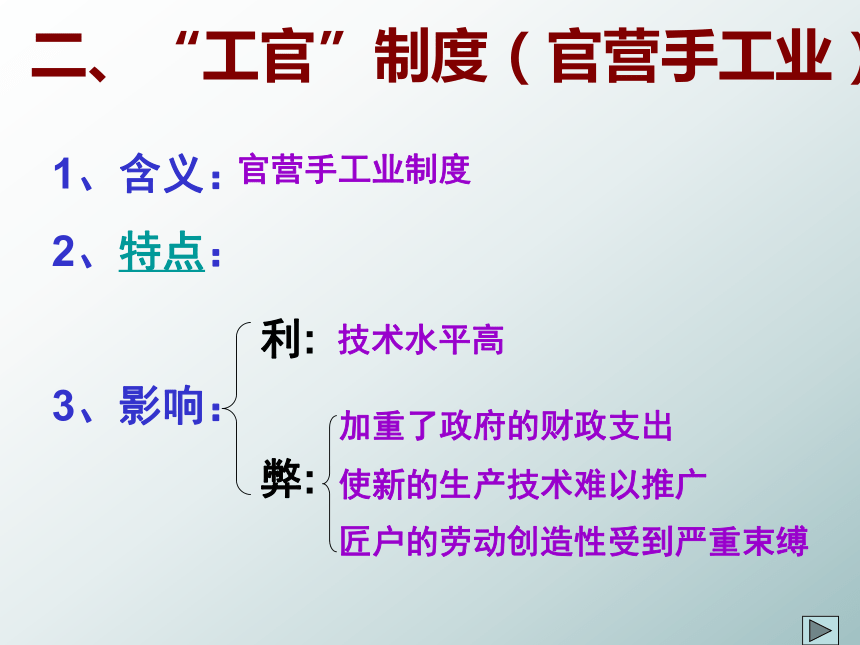 二、“工官”制度（官营手工业）

1、含义：官营手工业制度

2、特点：

3、影响：

利：技术水平高

弊：

加重了政府的财政支出

使新的生产技术难以推广

匠户的劳动创造性受到严重束缚